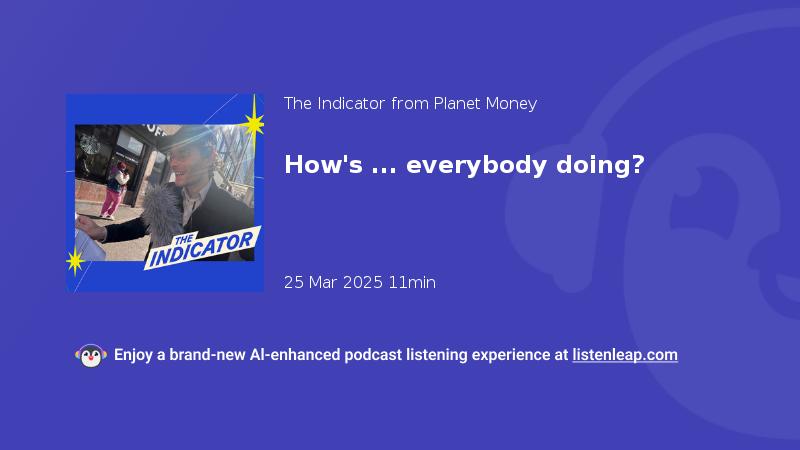 THE INDICATOR

The Indicator from Planet Money

How's ... everybody doing?

25 Mar 2025 11min

Enjoy a brand-new AI-enhanced podcast listening experience at listenleap.com